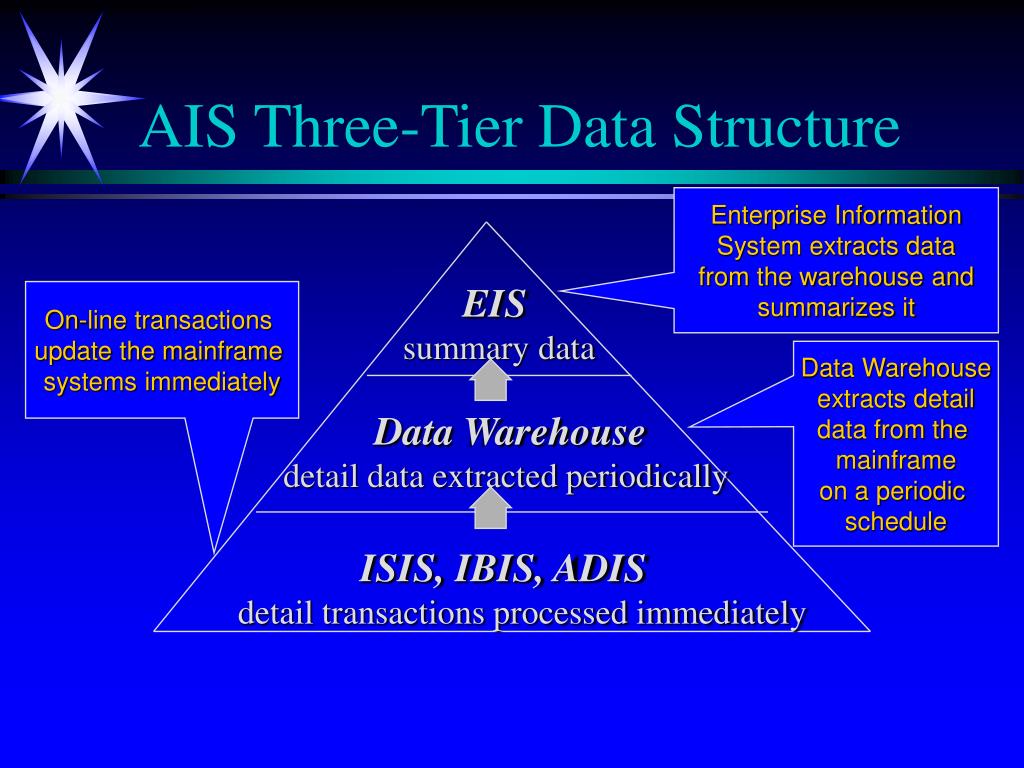 AIS Three-Tier Data Structure

Enterprise Information System extracts data from the warehouse and summarizes it

On-line transactions update the mainframe systems immediately

EIS
summary data

Data Warehouse extracts detail data from the mainframe on a periodic schedule

Data Warehouse
detail data extracted periodically

ISIS, IBIS, ADIS
detail transactions processed immediately